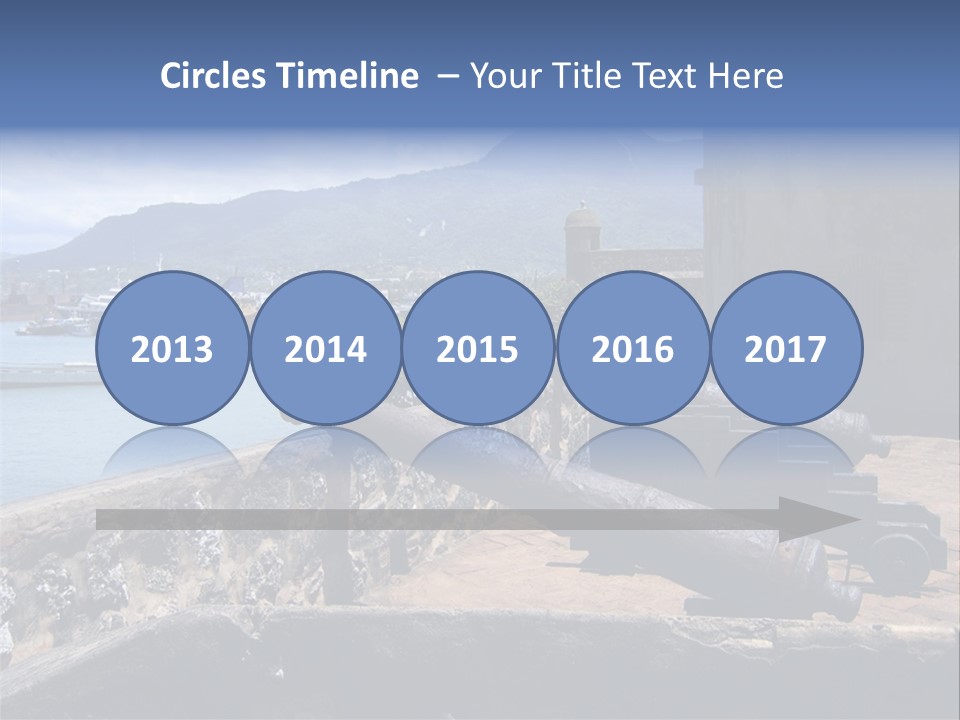 Circles Timeline – Your Title Text Here

2013

2014

2015

2016

2017